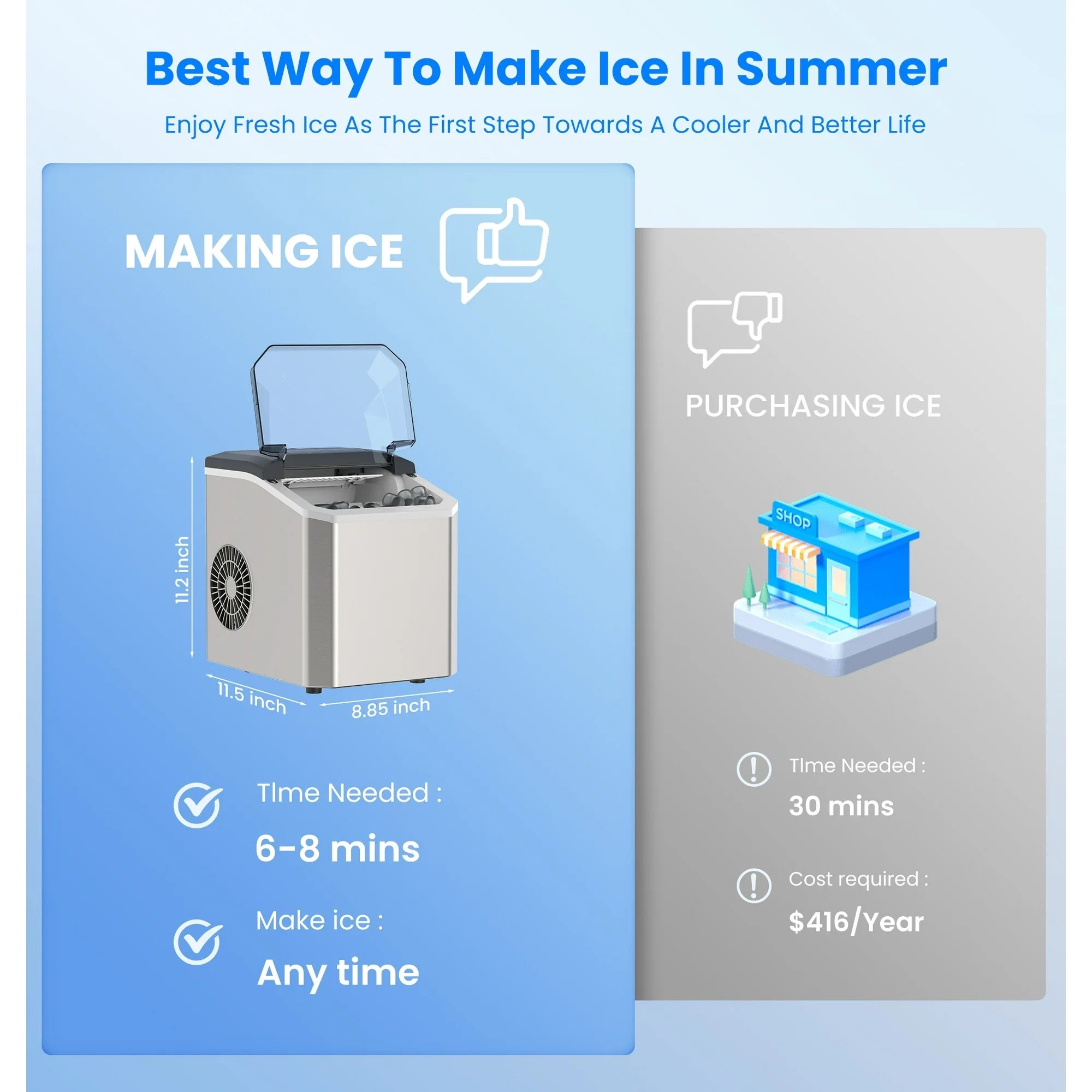 Best Way To Make Ice In Summer

Enjoy Fresh Ice As The First Step Towards A Cooler And Better Life

MAKING ICE

11.2 inch

11.5 inch

8.85 inch

TIme Needed :

6-8 mins

Make ice :

Any time

PURCHASING ICE

SHOP

TIme Needed :

30 mins

Cost required :

$416/Year